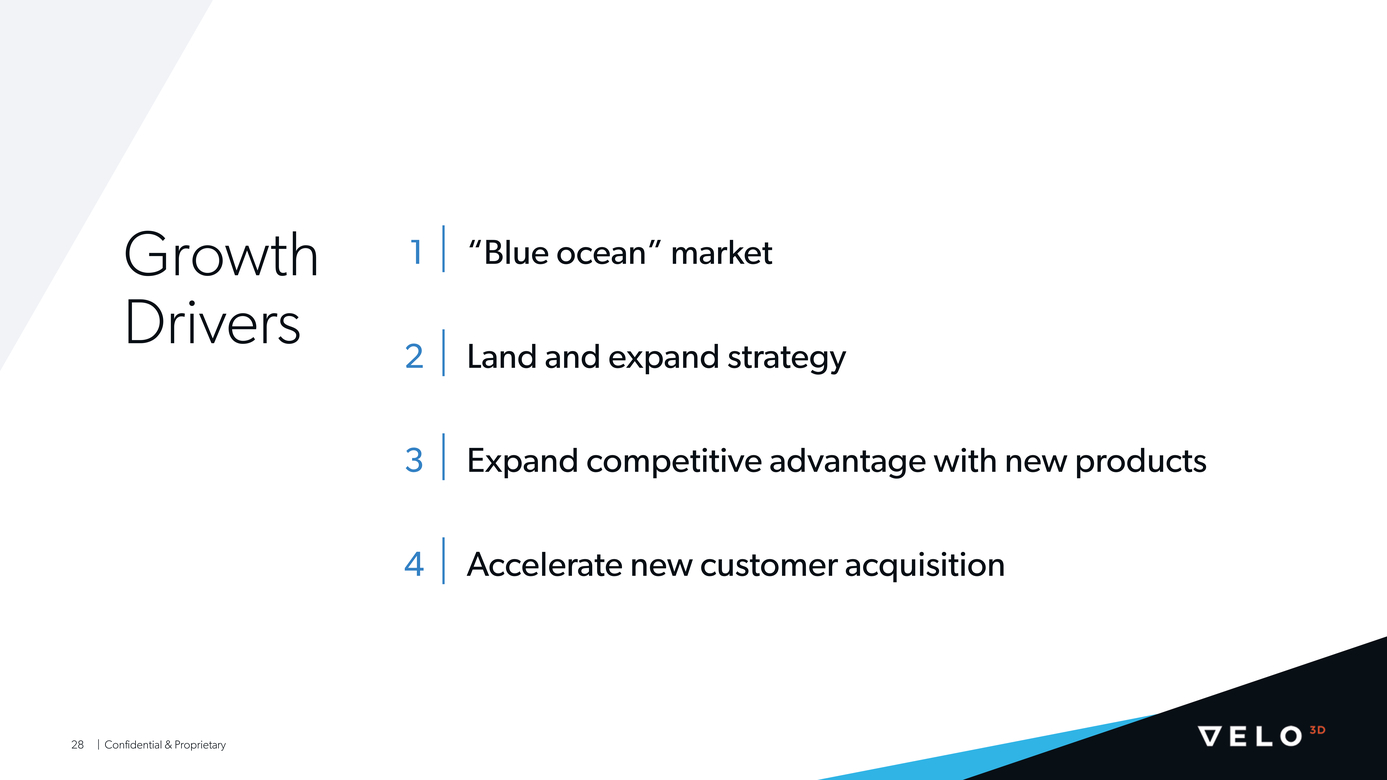 Growth Drivers

1 | “Blue ocean” market

2 | Land and expand strategy

3 | Expand competitive advantage with new products

4 | Accelerate new customer acquisition

28 | Confidential & Proprietary

VELO 3D